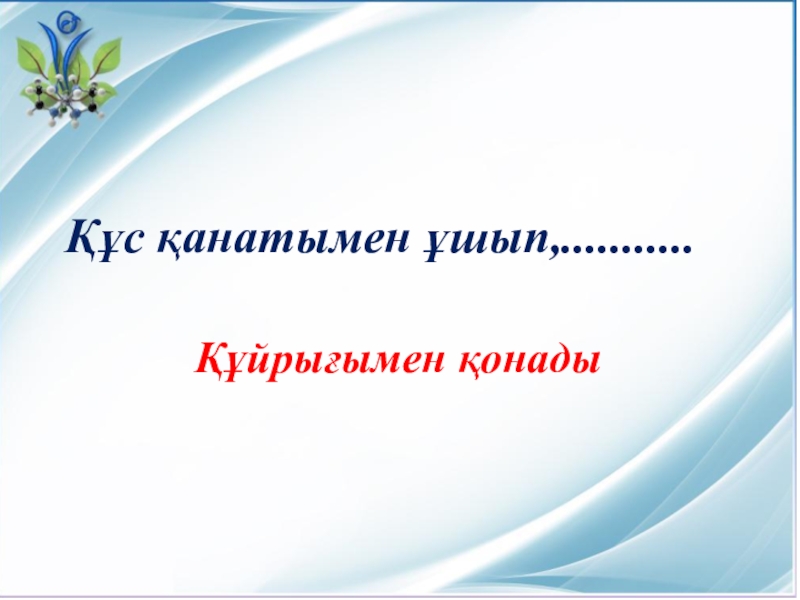 Құс қанатымен ұшып,...........

Құйрығымен қонады